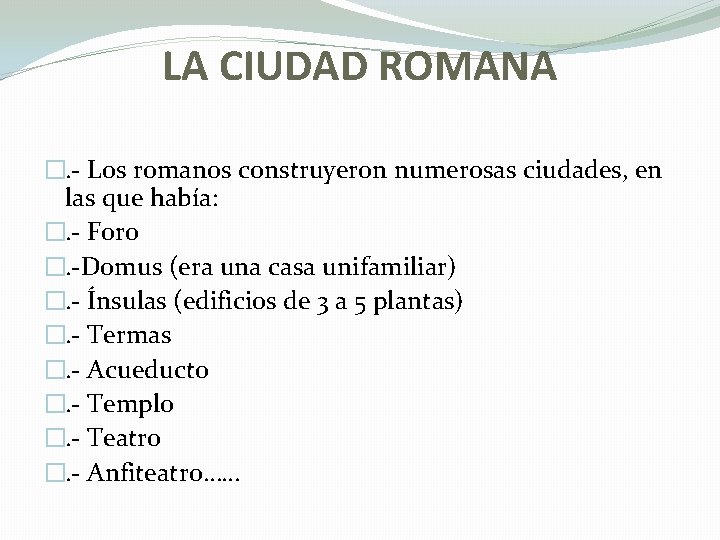 LA CIUDAD ROMANA

.- Los romanos construyeron numerosas ciudades, en las que había:

.- Foro

.-Domus (era una casa unifamiliar)

.- Ínsulas (edificios de 3 a 5 plantas)

.- Termas

.- Acueducto

.- Templo

.- Teatro

.- Anfiteatro……